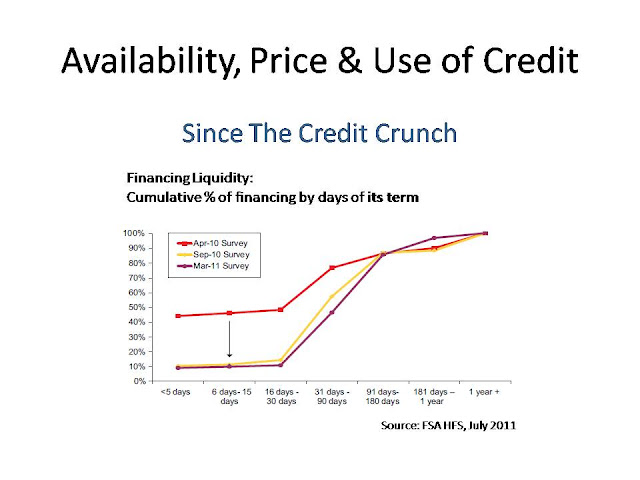 Availability, Price & Use of Credit

Since The Credit Crunch

Financing Liquidity:
Cumulative % of financing by days of its term

100%
90%
80%
70%
60%
50%
40%
30%
20%
10%
0%

Apr-10 Survey
Sep-10 Survey
Mar-11 Survey

<5 days
6 days- 15 days
16 days - 30 days
31 days - 90 days
91 days- 180 days
181 days – 1 year
1 year +

Source: FSA HFS, July 2011